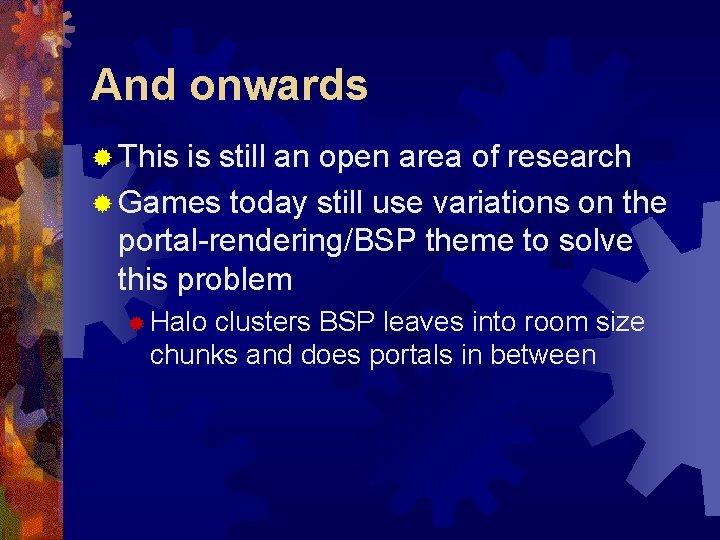 And onwards

This is still an open area of research

Games today still use variations on the portal-rendering/BSP theme to solve this problem

Halo clusters BSP leaves into room size chunks and does portals in between